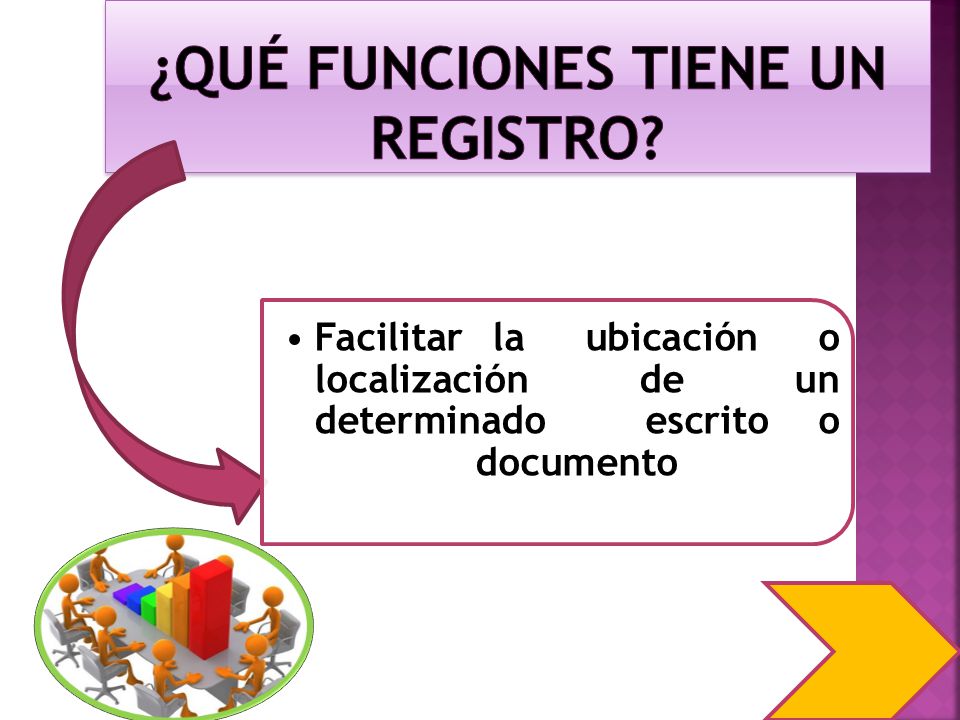 ¿QUÉ FUNCIONES TIENE UN REGISTRO?

• Facilitar la ubicación o localización de un determinado escrito o documento